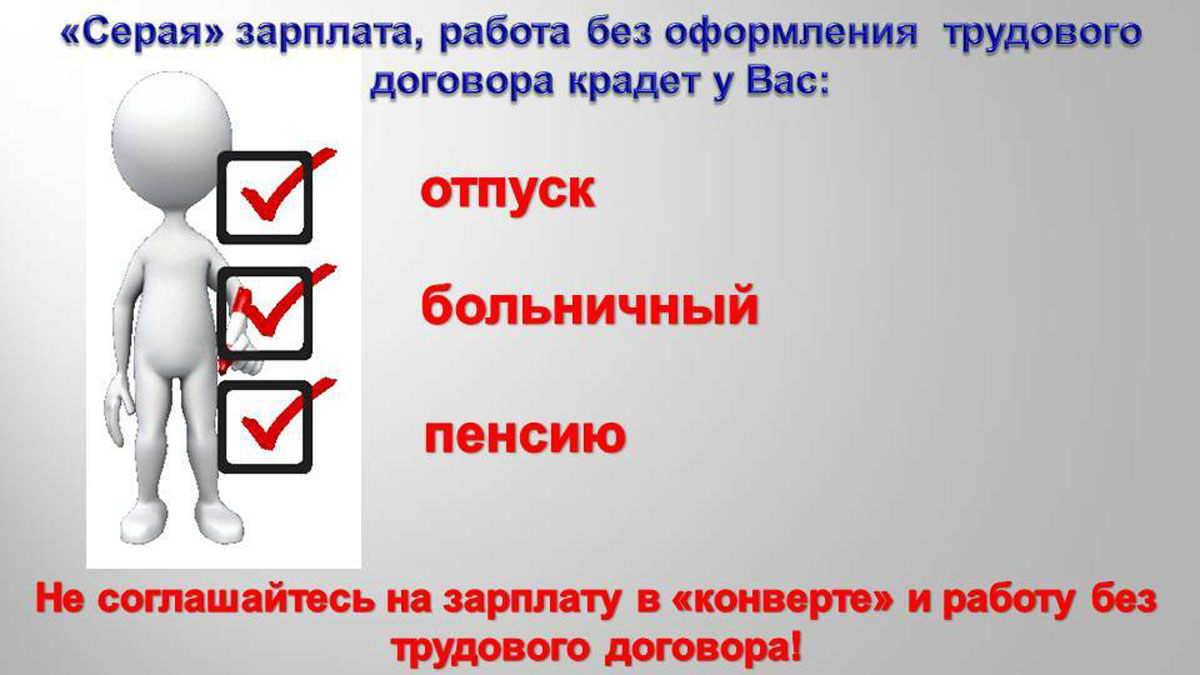 «Серая» зарплата, работа без оформления трудового договора крадет у Вас:

отпуск

больничный

пенсию

Не соглашайтесь на зарплату в «конверте» и работу без трудового договора!